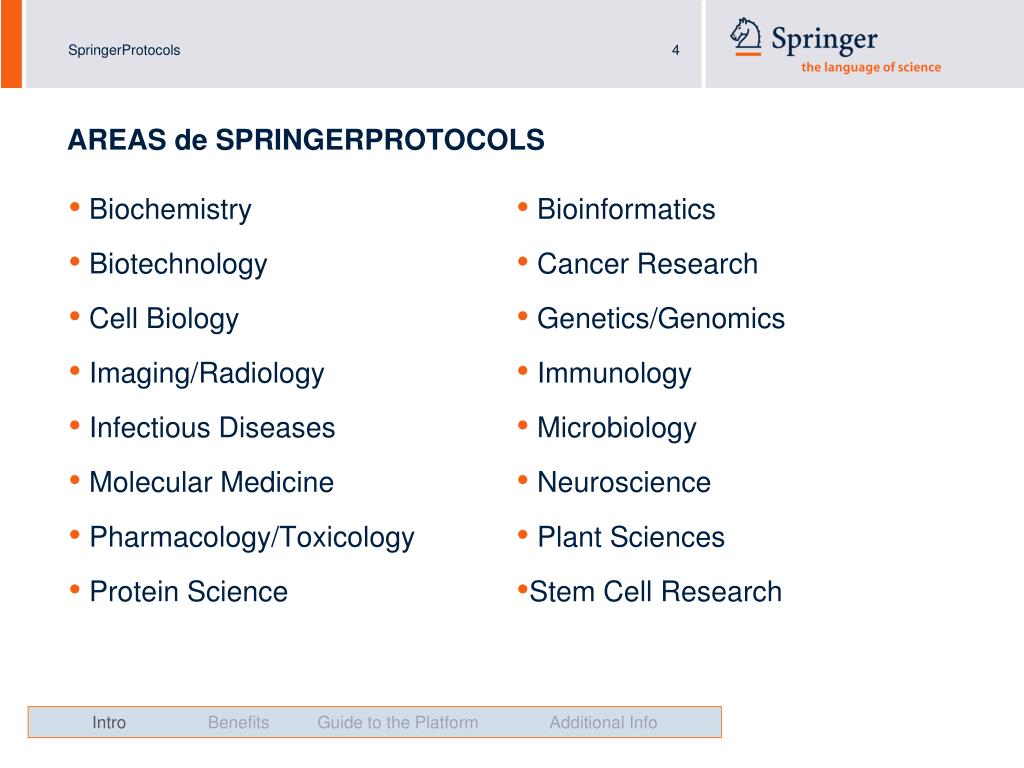 SpringerProtocols

4

Springer
the language of science

AREAS de SPRINGERPROTOCOLS

• Biochemistry
• Biotechnology
• Cell Biology
• Imaging/Radiology
• Infectious Diseases
• Molecular Medicine
• Pharmacology/Toxicology
• Protein Science

• Bioinformatics
• Cancer Research
• Genetics/Genomics
• Immunology
• Microbiology
• Neuroscience
• Plant Sciences
•Stem Cell Research

Intro Benefits Guide to the Platform Additional Info